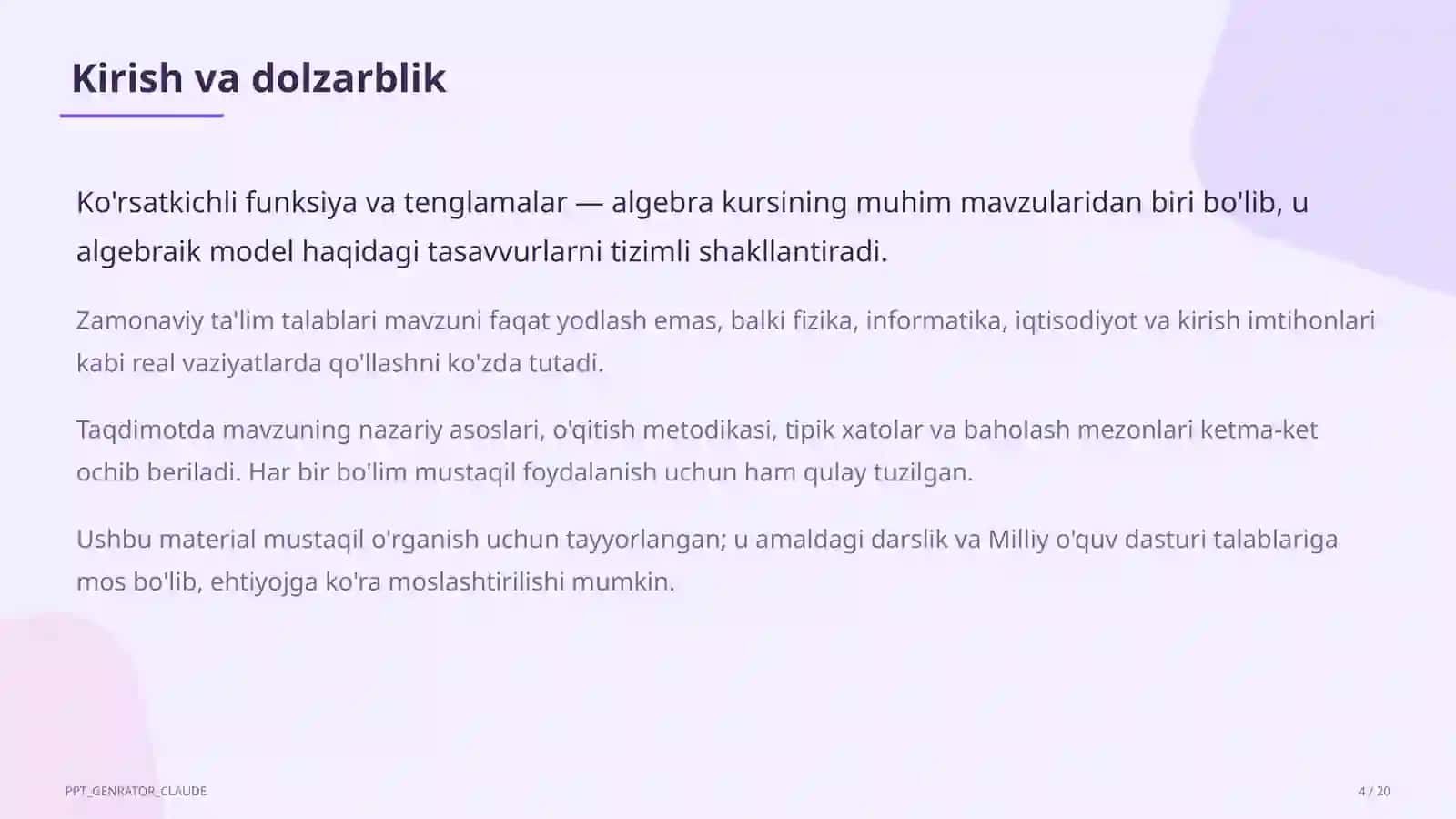 Kirish va dolzarblik

Ko'rsatkichli funksiya va tenglamalar — algebra kursining muhim mavzularidan biri bo'lib, u algebraik model haqidagi tasavvurlarni tizimli shakllantiradi.

Zamonaviy ta'lim talablari mavzuni faqat yodlash emas, balki fizika, informatika, iqtisodiyot va kirish imtihonlari kabi real vaziyatlarda qo'llashni ko'zda tutadi.

Taqdimotda mavzuning nazariy asoslari, o'qitish metodikasi, tipik xatolar va baholash mezonlari ketma-ket ochib beriladi. Har bir bo'lim mustaqil foydalanish uchun ham qulay tuzilgan.

Ushbu material mustaqil o'rganish uchun tayyorlangan; u amaldagi darslik va Milliy o'quv dasturi talablariga mos bo'lib, ehtiyojga ko'ra moslashtirilishi mumkin.

PPT_GENRATOR_CLAUDE

4 / 20